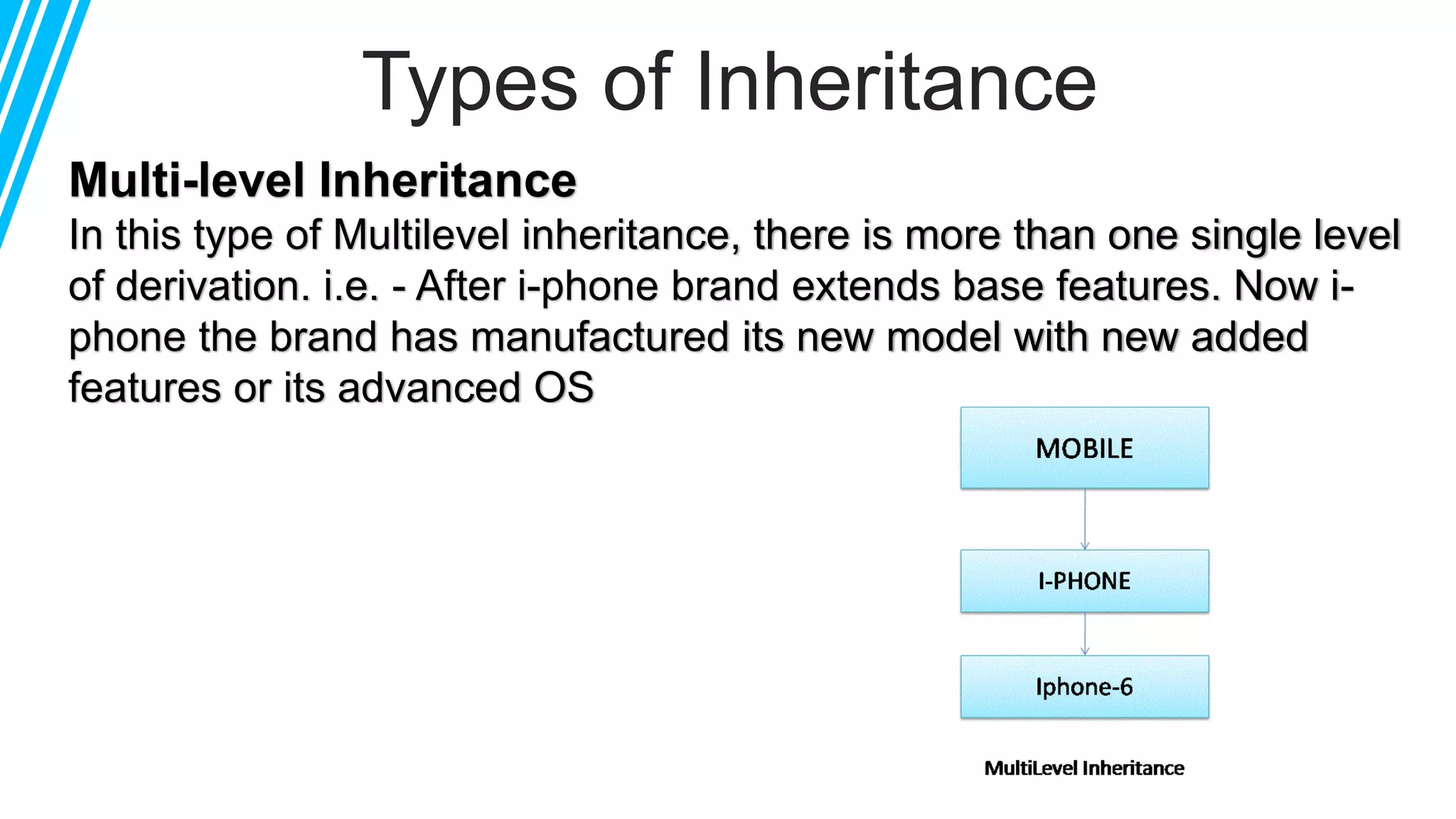 Types of Inheritance

Multi-level Inheritance

In this type of Multilevel inheritance, there is more than one single level of derivation. i.e. - After i-phone brand extends base features. Now i-phone the brand has manufactured its new model with new added features or its advanced OS

MOBILE

I-PHONE

Iphone-6

MultiLevel Inheritance